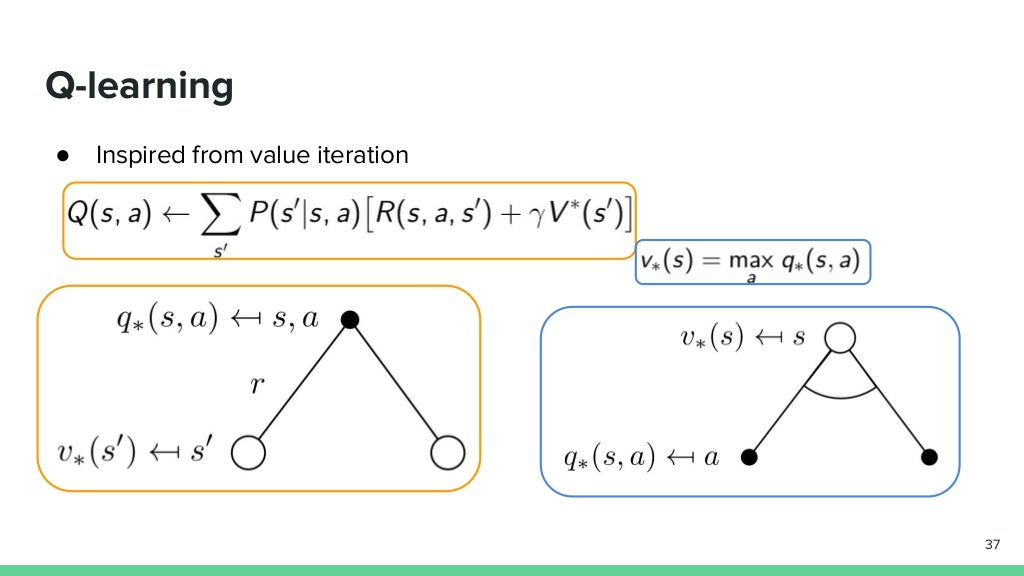 Q-learning

● Inspired from value iteration

$Q(s, a) \leftarrow \sum_{s'} P(s'|s, a)\left[R(s, a, s') + \gamma V^*(s')\right]$

$v_*(s) = \max_a q_*(s, a)$

$q_*(s, a) \leftarrow s, a$

$r$

$v_*(s') \leftarrow s'$

$v_*(s) \leftarrow s$

$q_*(s, a) \leftarrow a$

37